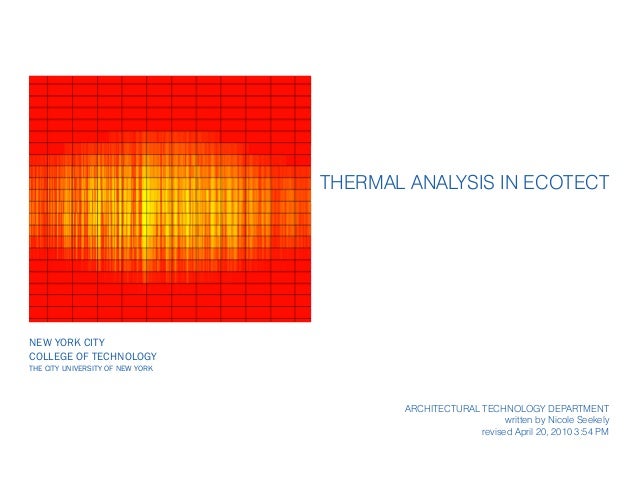 THERMAL ANALYSIS IN ECOTECT

NEW YORK CITY
COLLEGE OF TECHNOLOGY
THE CITY UNIVERSITY OF NEW YORK

ARCHITECTURAL TECHNOLOGY DEPARTMENT
written by Nicole Seekely
revised April 20, 2010 3:54 PM